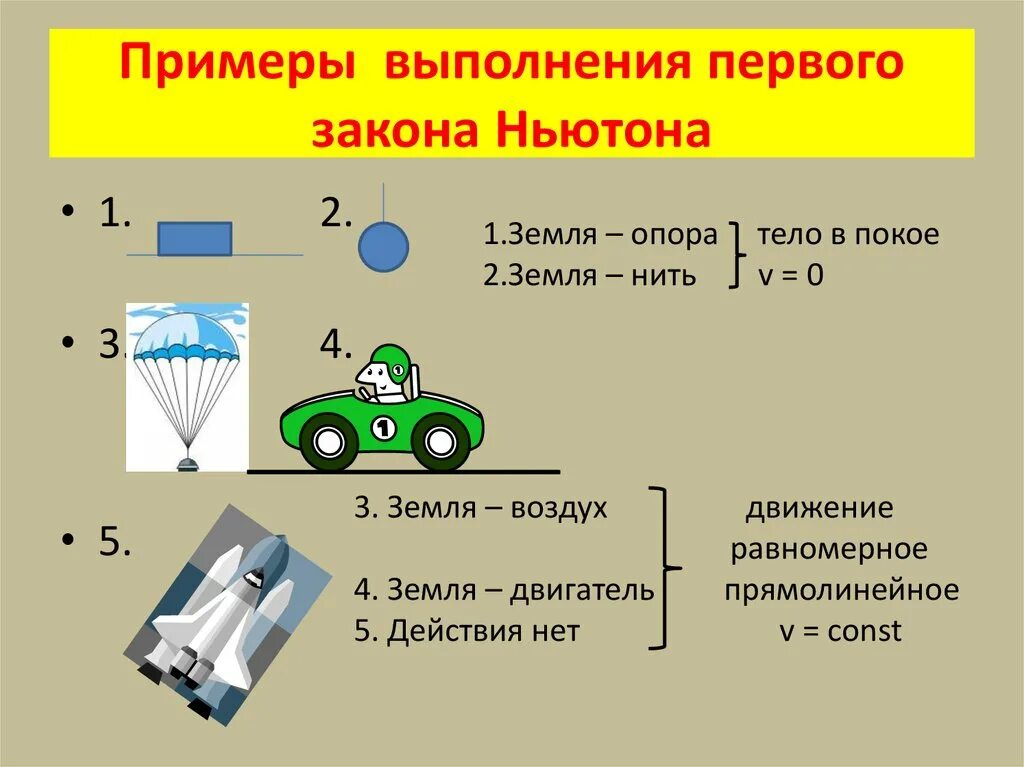 Примеры выполнения первого закона Ньютона

• 1.

2.

1.Земля – опора
2.Земля – нить

тело в покое
v = 0

• 3.

4.

1

• 5.

3. Земля – воздух

4. Земля – двигатель
5. Действия нет

движение
равномерное
прямолинейное
v = const